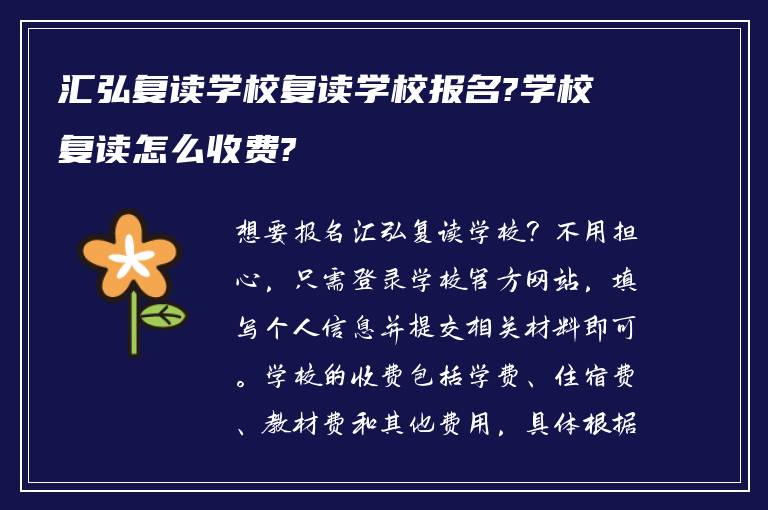 汇弘复读学校复读学校报名?学校复读怎么收费?

想要报名汇弘复读学校？不用担心，只需登录学校官方网站，填写个人信息并提交相关材料即可。学校的收费包括学费、住宿费、教材费和其他费用，具体根据